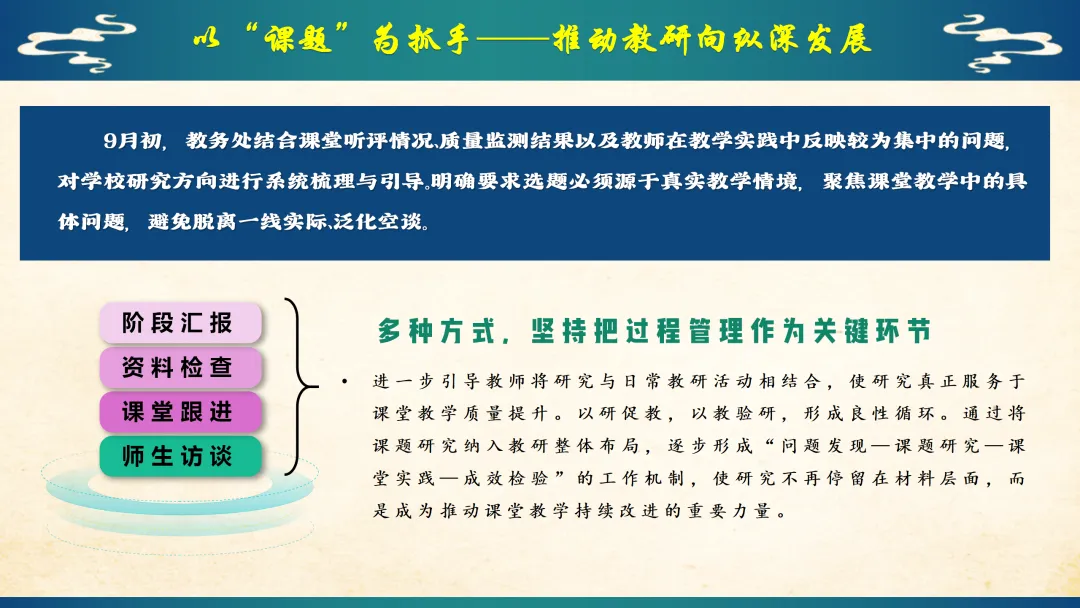 以“课题”为抓手——推动教研向纵深发展

9月初，教务处结合课堂听评情况、质量监测结果以及教师在教学实践中反映较为集中的问题，对学校研究方向进行系统梳理与引导。明确要求选题必须源于真实教学情境，聚焦课堂教学中的具体问题，避免脱离一线实际、泛化空谈。

阶段汇报
资料检查
课堂跟进
师生访谈

多种方式，坚持把过程管理作为关键环节

• 进一步引导教师将研究与日常教研活动相结合，使研究真正服务于课堂教学质量提升。以研促教，以教验研，形成良性循环。通过将课题研究纳入教研整体布局，逐步形成“问题发现—课题研究—课堂实践—成效检验”的工作机制，使研究不再停留在材料层面，而是成为推动课堂教学持续改进的重要力量。